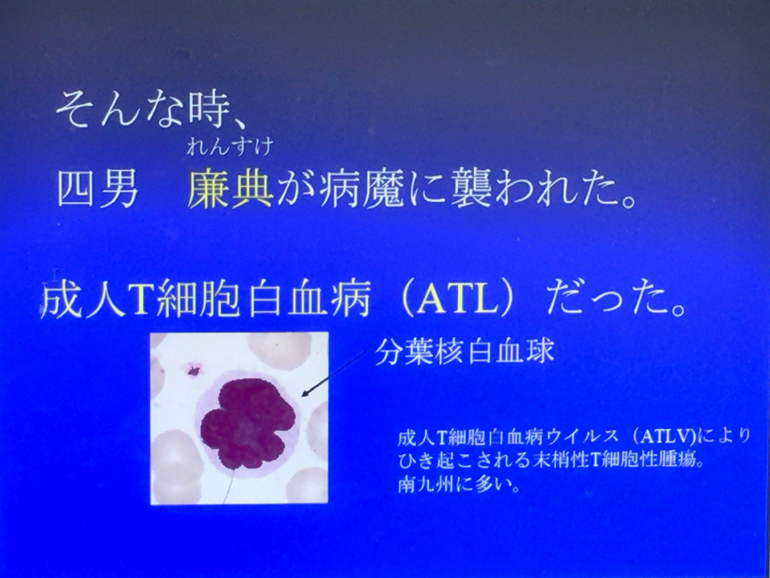 そんな時、

れんすけ
四男　廉典が病魔に襲われた。

成人T細胞白血病（ATL）だった。

分葉核白血球

成人T細胞白血病ウイルス（ATLV)によりひき起こされる末梢性T細胞性腫瘍。
南九州に多い。